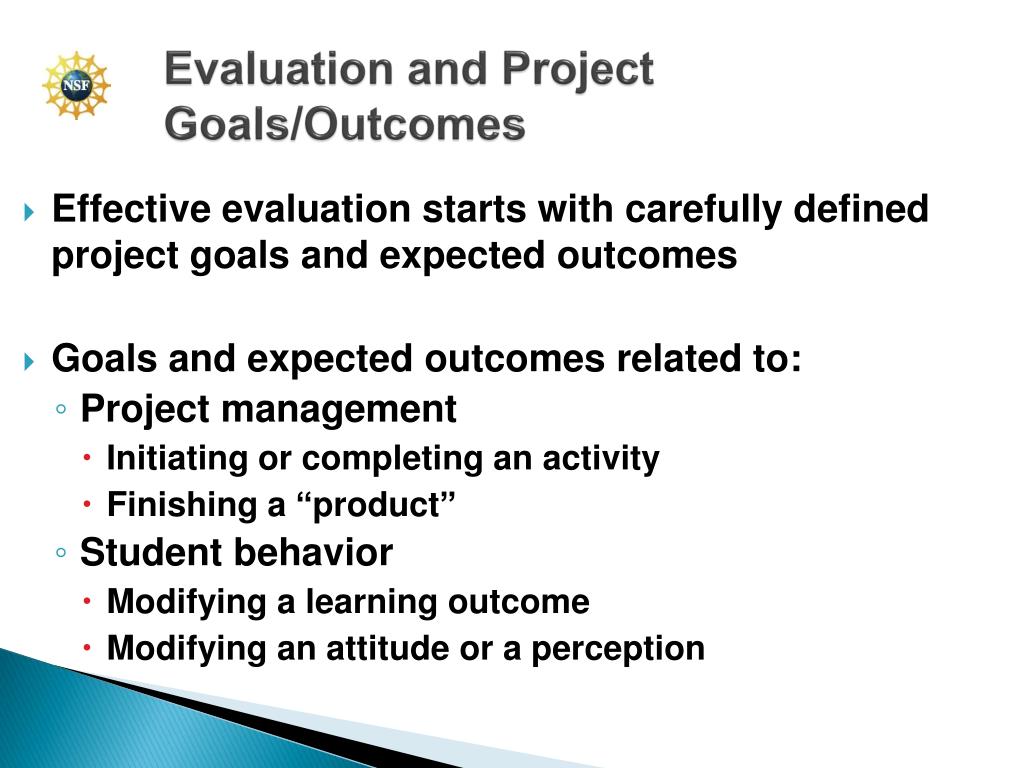 NSF

Evaluation and Project Goals/Outcomes

Effective evaluation starts with carefully defined project goals and expected outcomes

Goals and expected outcomes related to:
Project management
Initiating or completing an activity
Finishing a “product”
Student behavior
Modifying a learning outcome
Modifying an attitude or a perception